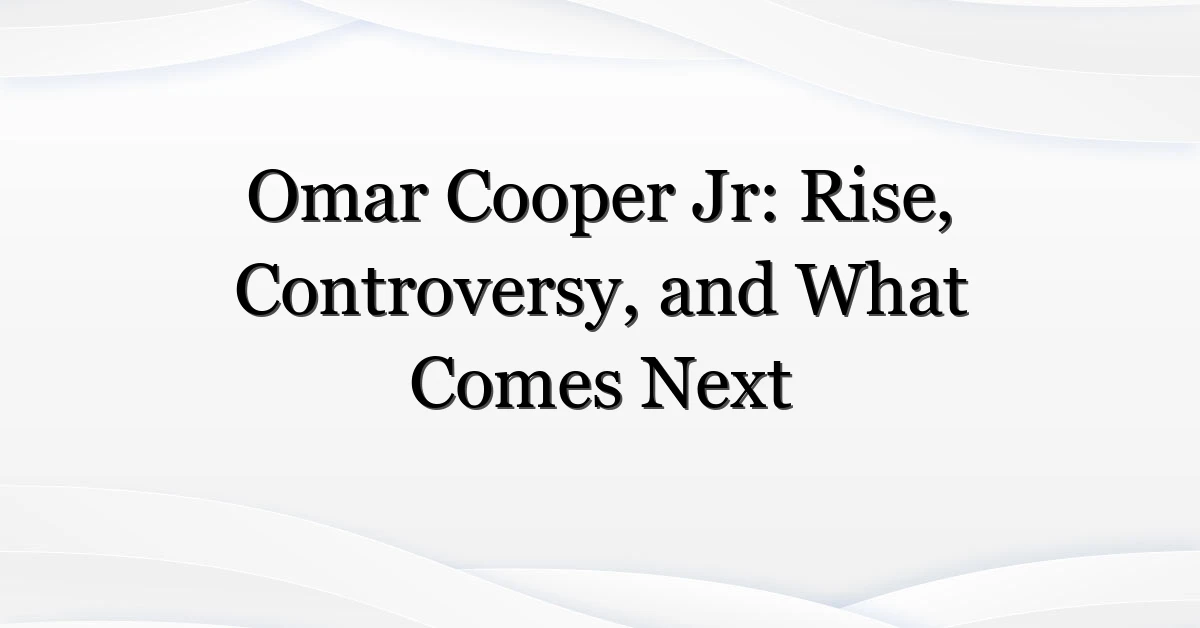 Omar Cooper Jr: Rise, Controversy, and What Comes Next